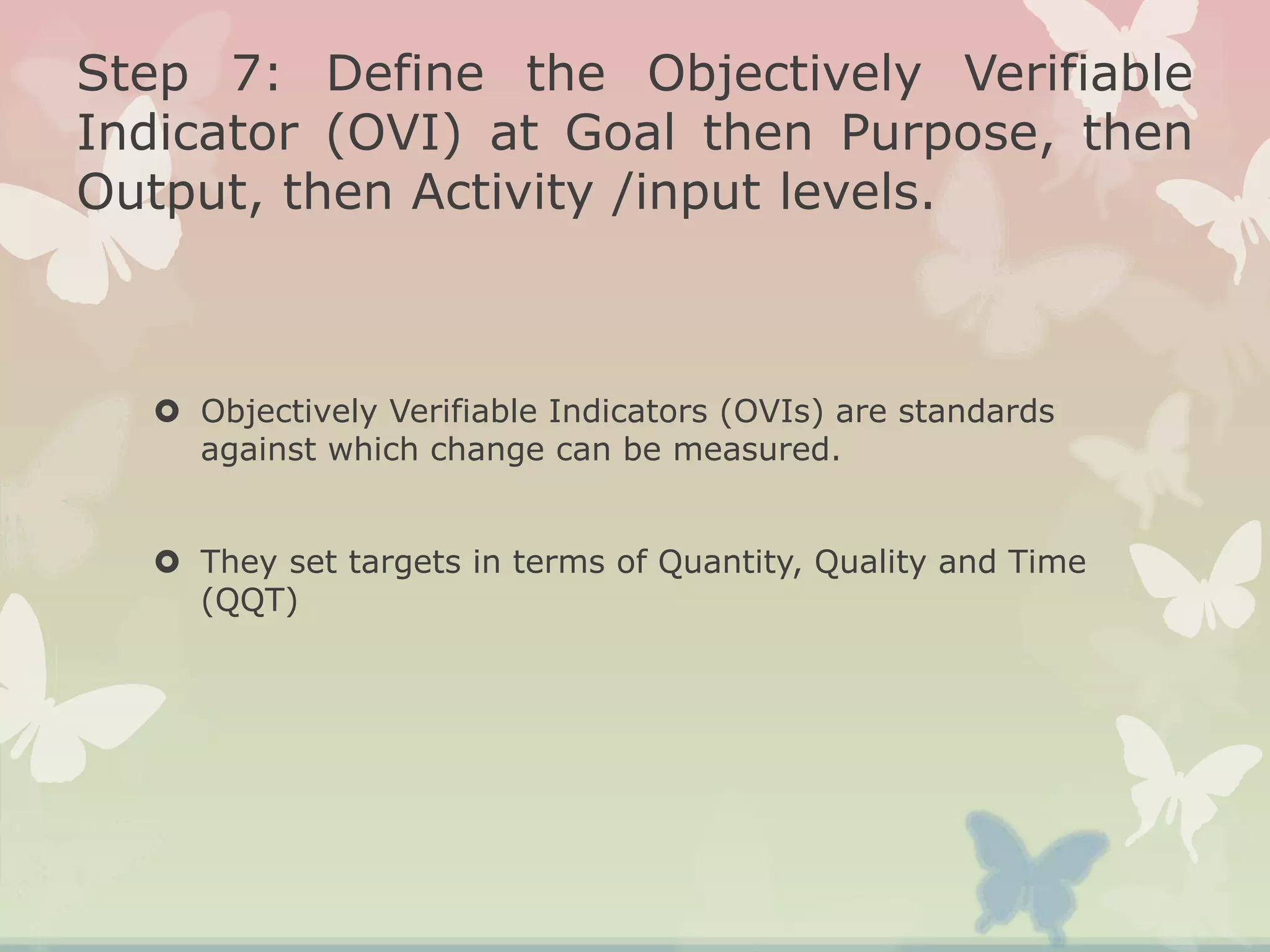 Step 7: Define the Objectively Verifiable Indicator (OVI) at Goal then Purpose, then Output, then Activity /input levels.

Objectively Verifiable Indicators (OVIs) are standards against which change can be measured.

They set targets in terms of Quantity, Quality and Time (QQT)